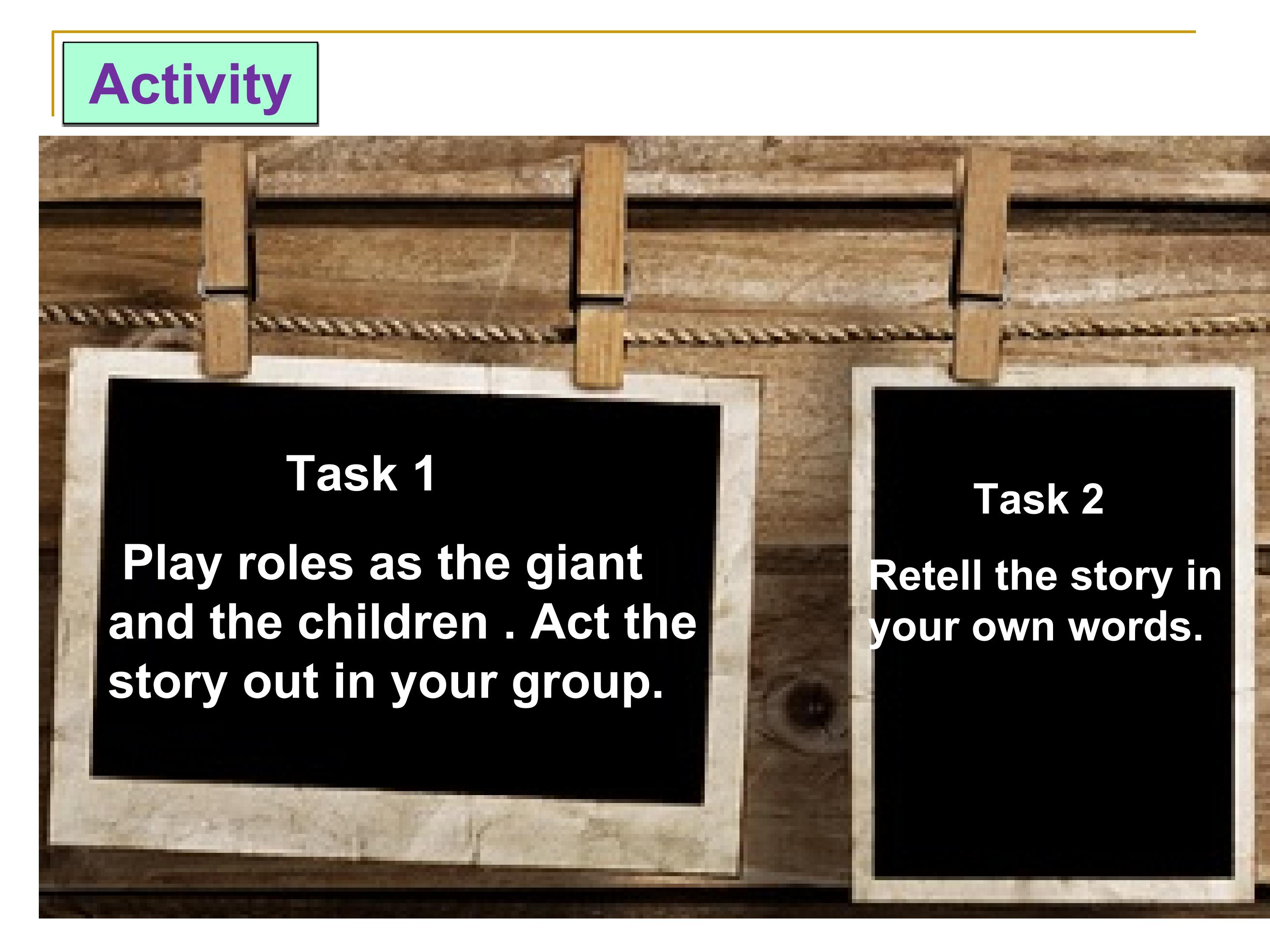 Activity

Task 1

Play roles as the giant and the children . Act the story out in your group.

Task 2

Retell the story in your own words.